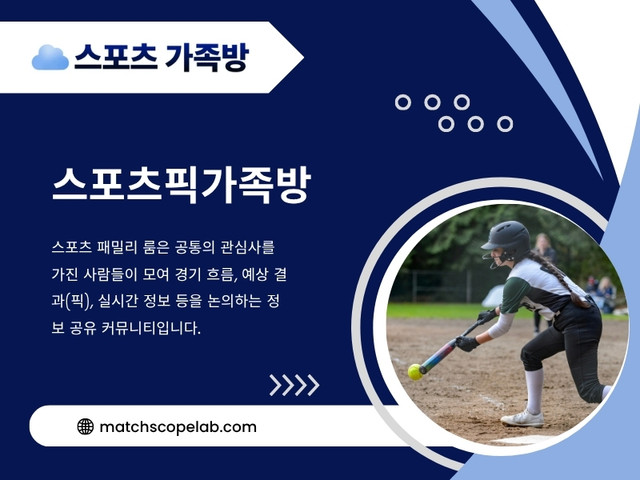 스포츠 가족방

스포츠픽가족방

스포츠 패밀리 룸은 공통의 관심사를 가진 사람들이 모여 경기 흐름, 예상 결과(픽), 실시간 정보 등을 논의하는 정보 공유 커뮤니티입니다.

matchscopelab.com